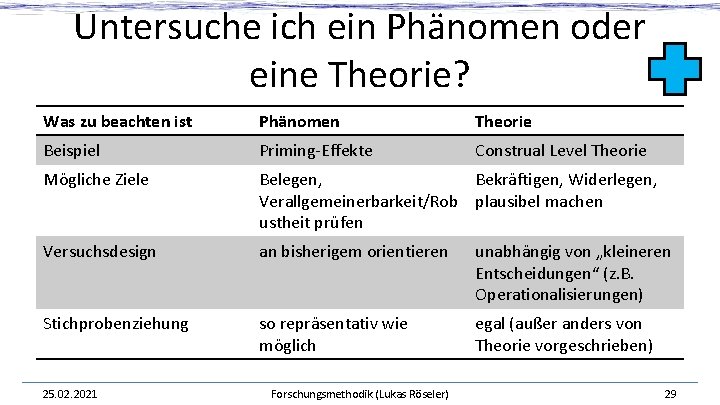 Untersuche ich ein Phänomen oder eine Theorie?

| Was zu beachten ist | Phänomen | Theorie |
|---|---|---|
| Beispiel | Priming-Effekte | Construal Level Theorie |
| Mögliche Ziele | Belegen, Verallgemeinerbarkeit/Robustheit prüfen | Bekräftigen, Widerlegen, plausibel machen |
| Versuchsdesign | an bisherigem orientieren | unabhängig von „kleineren Entscheidungen“ (z.B. Operationalisierungen) |
| Stichprobenziehung | so repräsentativ wie möglich | egal (außer anders von Theorie vorgeschrieben) |

25.02.2021 Forschungsmethodik (Lukas Röseler) 29